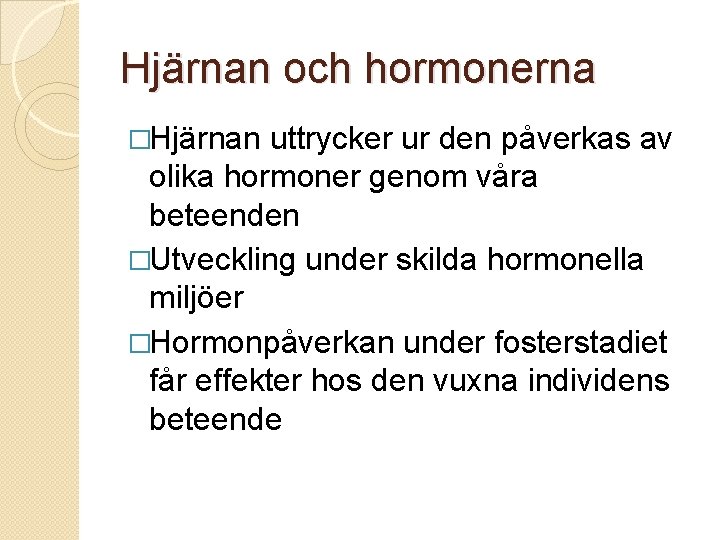 Hjärnan och hormonerna

□Hjärnan uttrycker ur den påverkas av olika hormoner genom våra beteenden

□Utveckling under skilda hormonella miljöer

□Hormonpåverkan under fosterstadiet får effekter hos den vuxna individens beteende